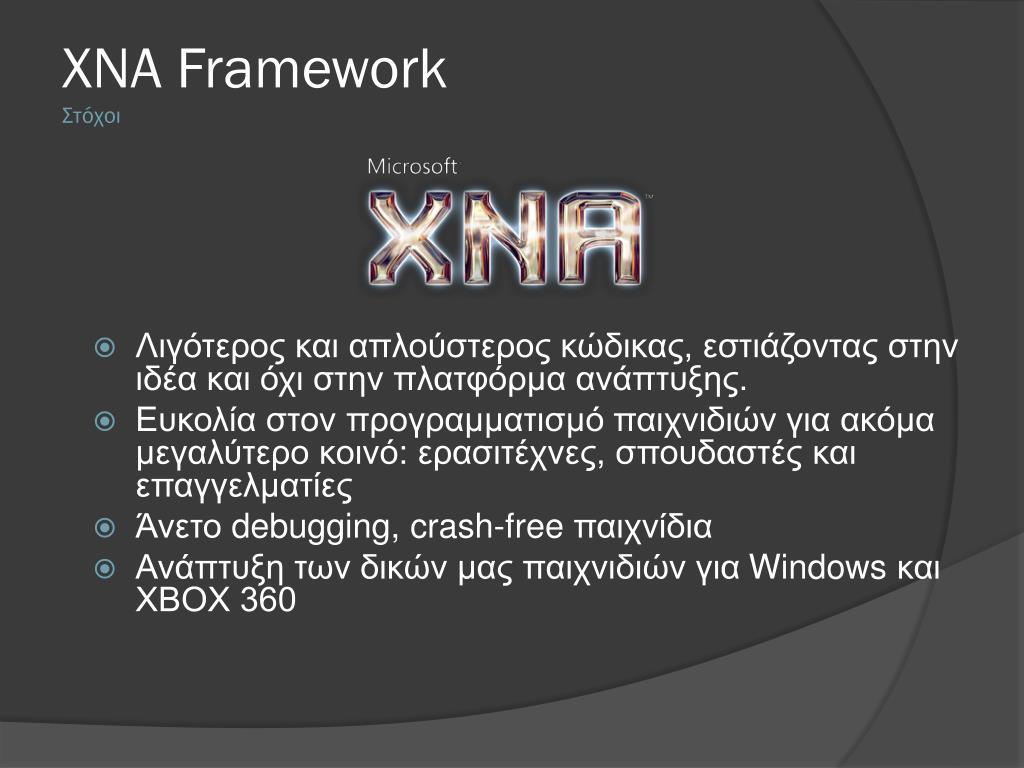 XNA Framework
Στόχοι

Microsoft
XNA™

Λιγότερος και απλούστερος κώδικας, εστιάζοντας στην ιδέα και όχι στην πλατφόρμα ανάπτυξης.
Ευκολία στον προγραμματισμό παιχνιδιών για ακόμα μεγαλύτερο κοινό: ερασιτέχνες, σπουδαστές και επαγγελματίες
Άνετο debugging, crash-free παιχνίδια
Ανάπτυξη των δικών μας παιχνιδιών για Windows και XBOX 360